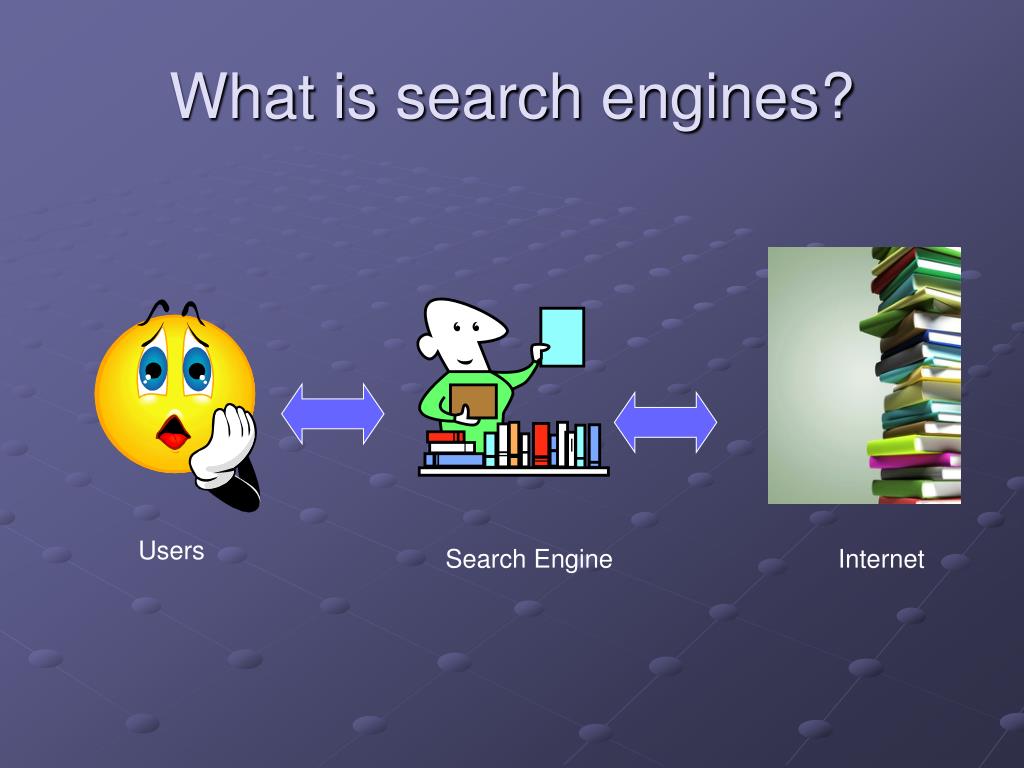 What is search engines?

Users

Search Engine

Internet